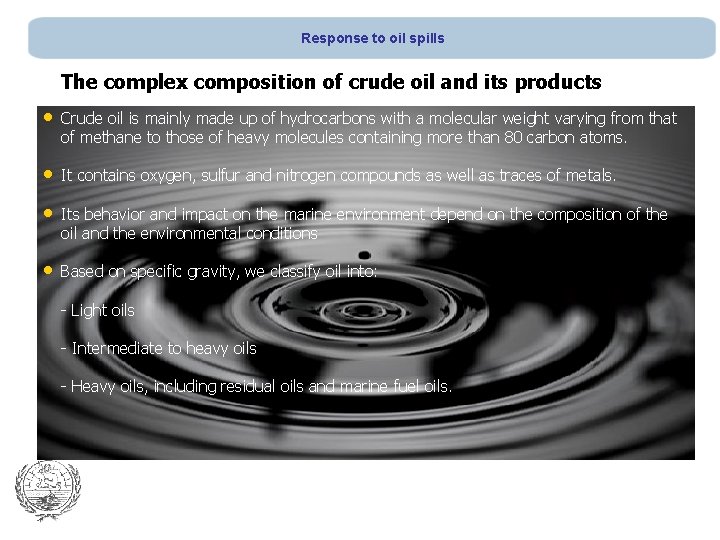 Response to oil spills

The complex composition of crude oil and its products

• Crude oil is mainly made up of hydrocarbons with a molecular weight varying from that of methane to those of heavy molecules containing more than 80 carbon atoms.

• It contains oxygen, sulfur and nitrogen compounds as well as traces of metals.

• Its behavior and impact on the marine environment depend on the composition of the oil and the environmental conditions

• Based on specific gravity, we classify oil into:

- Light oils

- Intermediate to heavy oils

- Heavy oils, including residual oils and marine fuel oils.